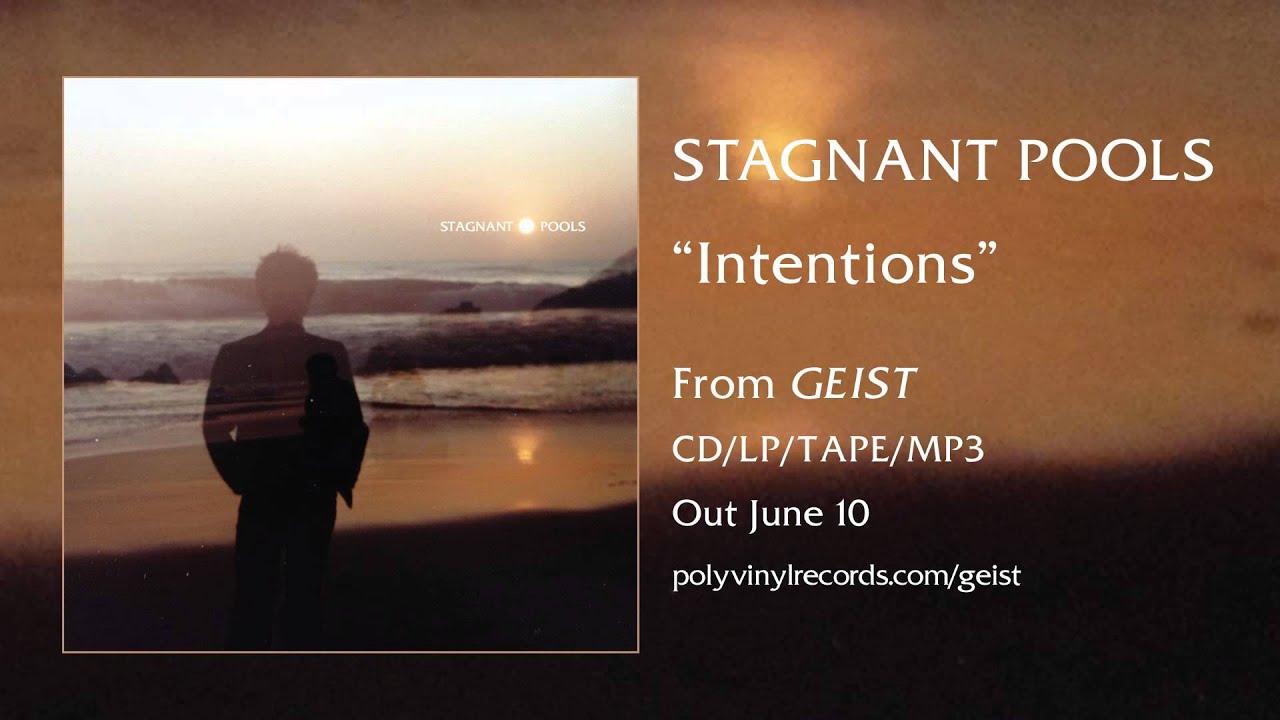 STAGNANT POOLS

STAGNANT POOLS

“Intentions”

From GEIST

CD/LP/TAPE/MP3

Out June 10

polyvinylrecords.com/geist